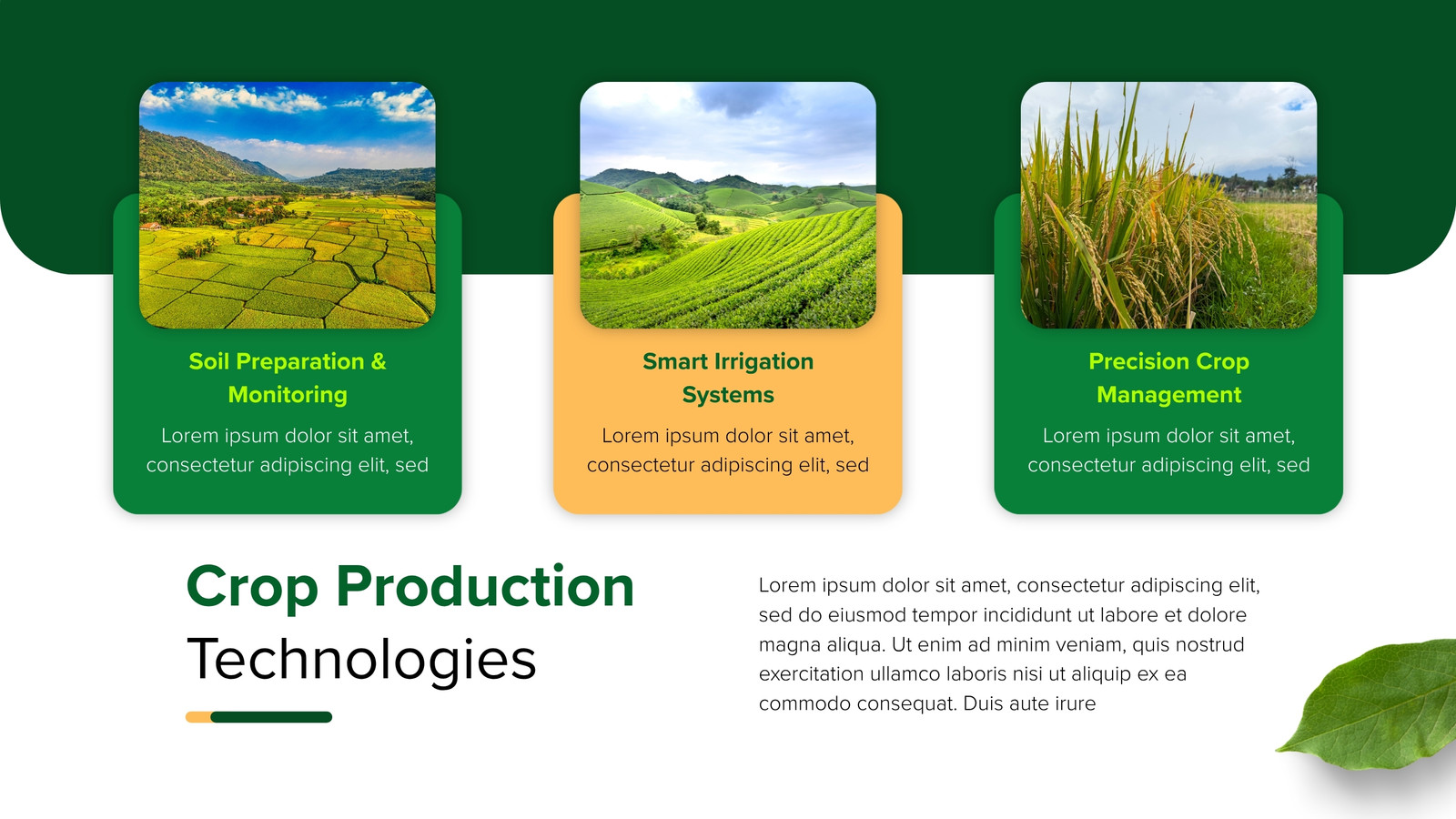 Soil Preparation & Monitoring

Lorem ipsum dolor sit amet, consectetur adipiscing elit, sed

Smart Irrigation Systems

Lorem ipsum dolor sit amet, consectetur adipiscing elit, sed

Precision Crop Management

Lorem ipsum dolor sit amet, consectetur adipiscing elit, sed

Crop Production Technologies

Lorem ipsum dolor sit amet, consectetur adipiscing elit, sed do eiusmod tempor incididunt ut labore et dolore magna aliqua. Ut enim ad minim veniam, quis nostrud exercitation ullamco laboris nisi ut aliquip ex ea commodo consequat. Duis aute irure